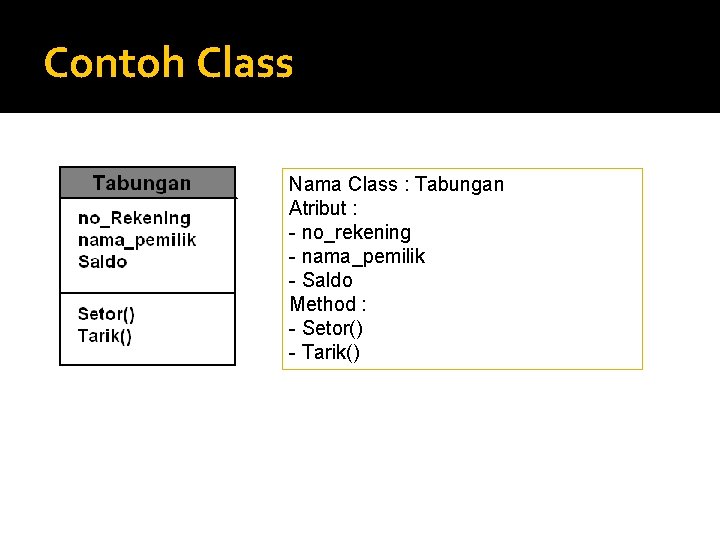 Contoh Class

Tabungan

no_Rekening
nama_pemilik
Saldo

Setor()
Tarik()

Nama Class : Tabungan
Atribut :
- no_rekening
- nama_pemilik
- Saldo
Method :
- Setor()
- Tarik()